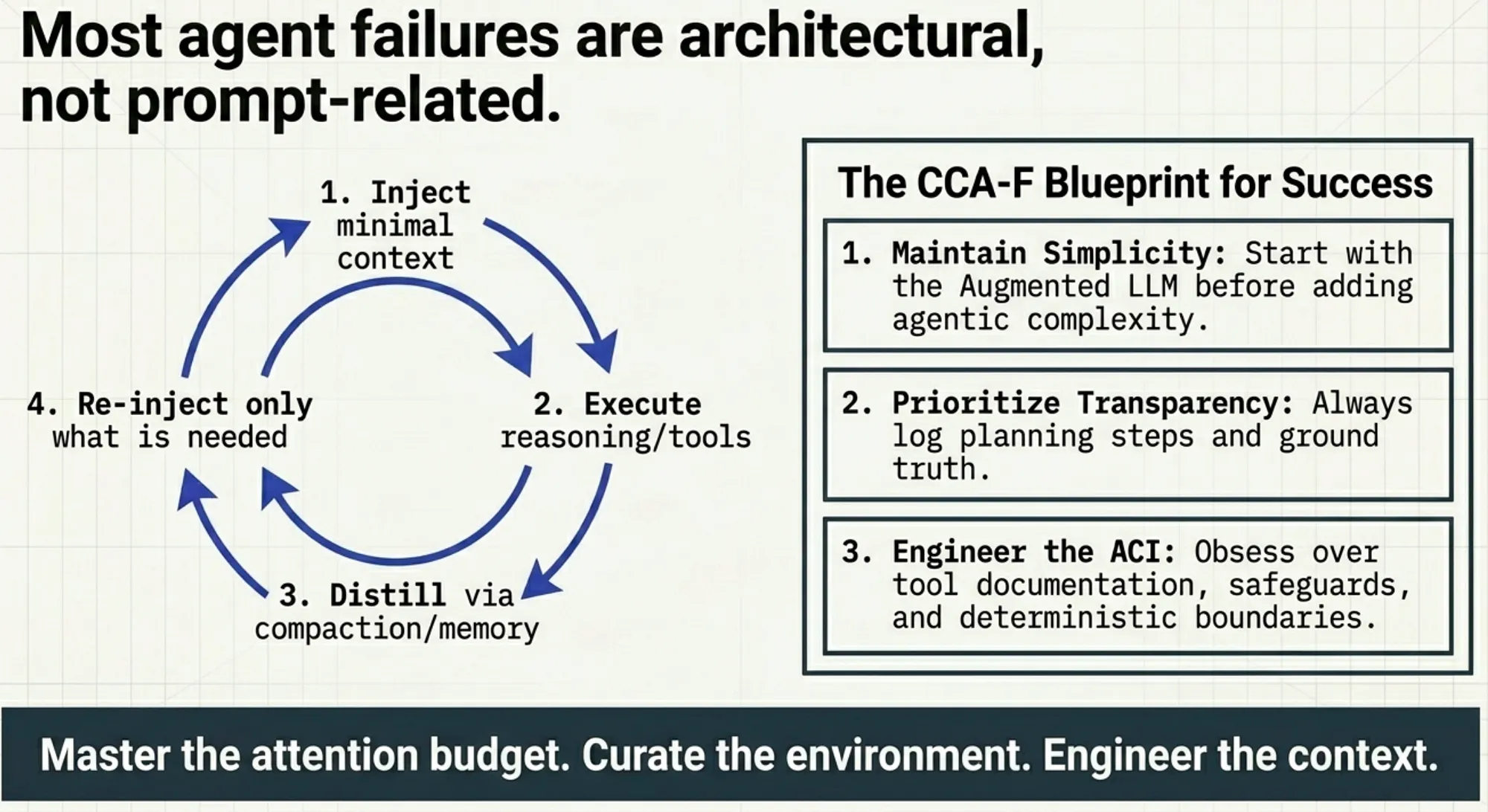 Most agent failures are architectural, not prompt-related.

1. Inject minimal context

2. Execute reasoning/tools

3. Distill via compaction/memory

4. Re-inject only what is needed

The CCA-F Blueprint for Success

1. Maintain Simplicity: Start with the Augmented LLM before adding agentic complexity.

2. Prioritize Transparency: Always log planning steps and ground truth.

3. Engineer the ACI: Obsess over tool documentation, safeguards, and deterministic boundaries.

Master the attention budget. Curate the environment. Engineer the context.